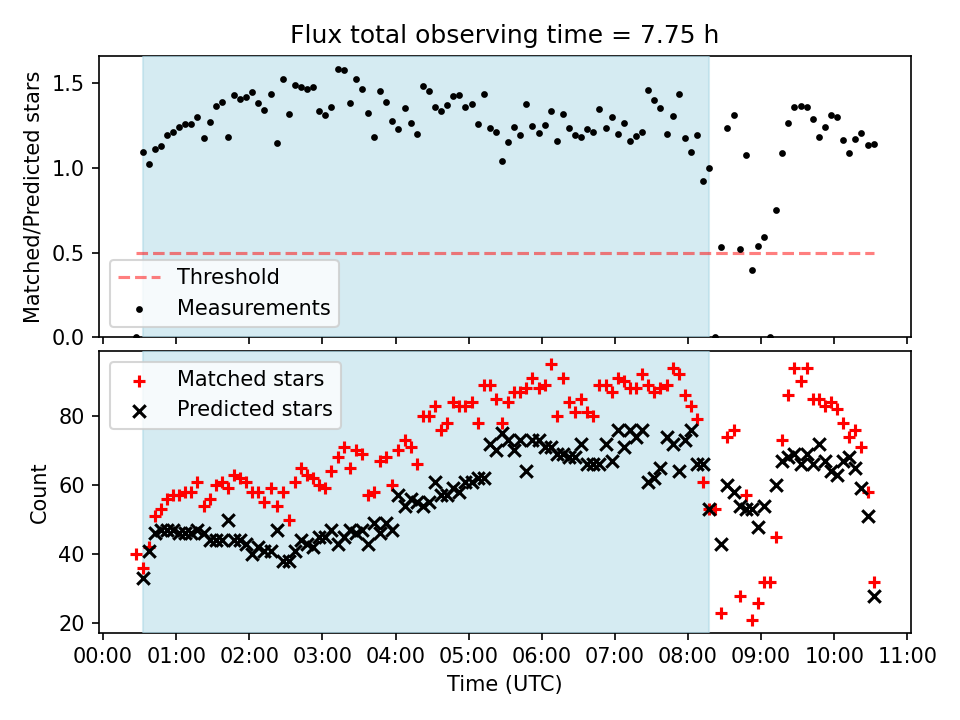 Flux total observing time = 7.75 h

Matched/Predicted stars

1.5
1.0
0.5
0.0

Threshold
Measurements

Matched stars
Predicted stars

Count

80
60
40
20

00:00 01:00 02:00 03:00 04:00 05:00 06:00 07:00 08:00 09:00 10:00 11:00

Time (UTC)